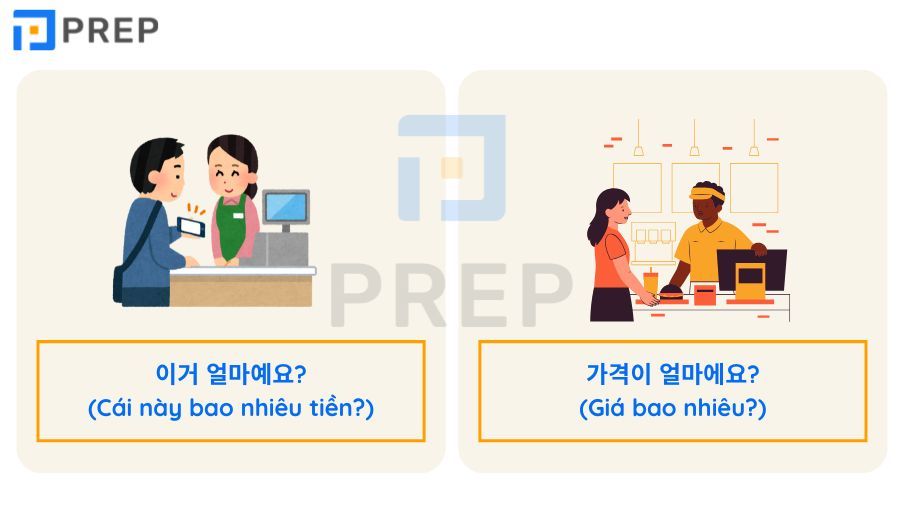 PREP

PREP

이거 얼마예요?
(Cái này bao nhiêu tiền?)

가격이 얼마에요?
(Giá bao nhiêu?)